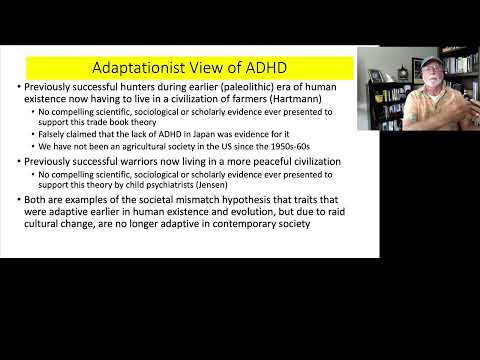 Adaptationist View of ADHD

• Previously successful hunters during earlier (paleolithic) era of human existence now having to live in a civilization of farmers (Hartmann)
 • No compelling scientific, sociological or scholarly evidence ever presented to support this trade book theory
 • Falsely claimed that the lack of ADHD in Japan was evidence for it
 • We have not been an agricultural society in the US since the 1950s-60s
• Previously successful warriors now living in a more peaceful civilization
 • No compelling scientific, sociological or scholarly evidence ever presented to support this theory by child psychiatrists (Jensen)
• Both are examples of the societal mismatch hypothesis that traits that were adaptive earlier in human existence and evolution, but due to raid cultural change, are no longer adaptive in contemporary society